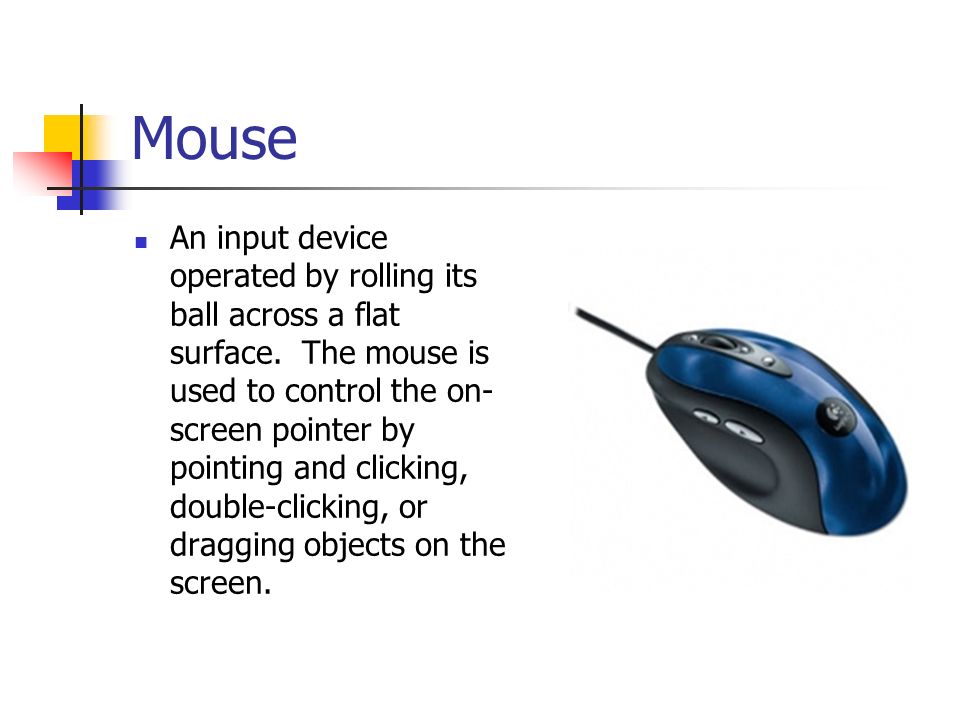 Mouse

An input device operated by rolling its ball across a flat surface. The mouse is used to control the on-screen pointer by pointing and clicking, double-clicking, or dragging objects on the screen.